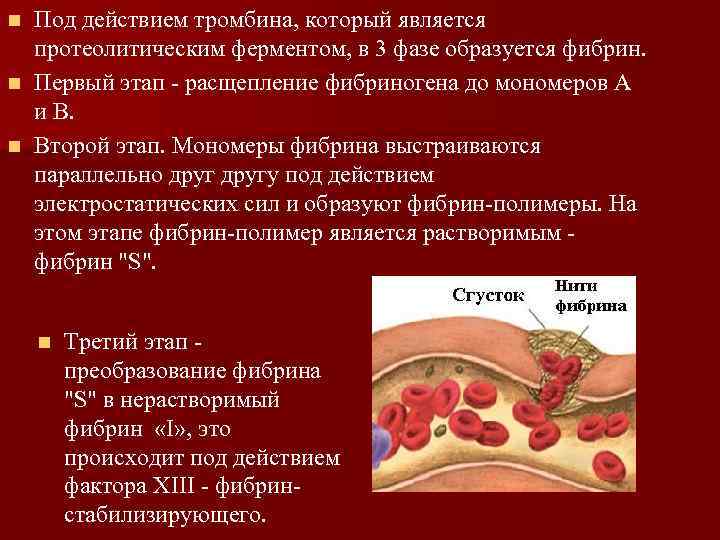 Под действием тромбина, который является протеолитическим ферментом, в 3 фазе образуется фибрин.

Первый этап - расщепление фибриногена до мономеров А и В.

Второй этап. Мономеры фибрина выстраиваются параллельно друг другу под действием электростатических сил и образуют фибрин-полимеры. На этом этапе фибрин-полимер является растворимым - фибрин "S".

Сгусток

Нити фибрина

Третий этап - преобразование фибрина "S" в нерастворимый фибрин «I», это происходит под действием фактора XIII - фибрин-стабилизирующего.